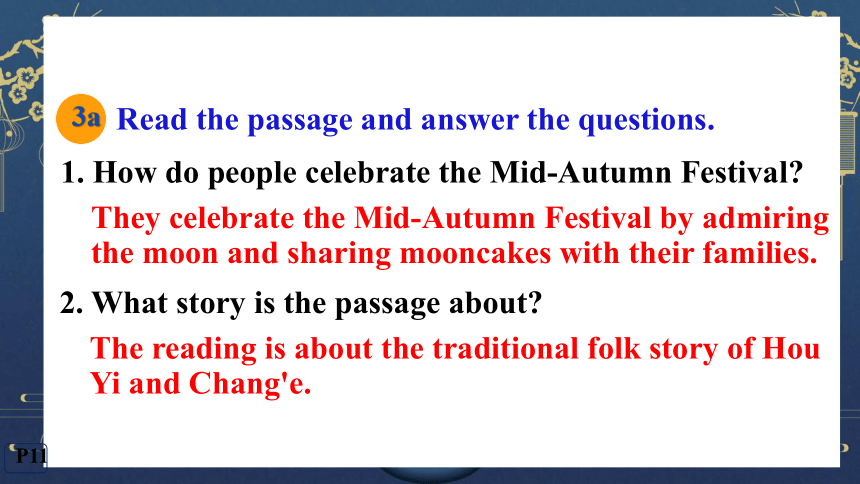 3a Read the passage and answer the questions.

1. How do people celebrate the Mid-Autumn Festival?

They celebrate the Mid-Autumn Festival by admiring the moon and sharing mooncakes with their families.

2. What story is the passage about?

The reading is about the traditional folk story of Hou Yi and Chang'e.

P11